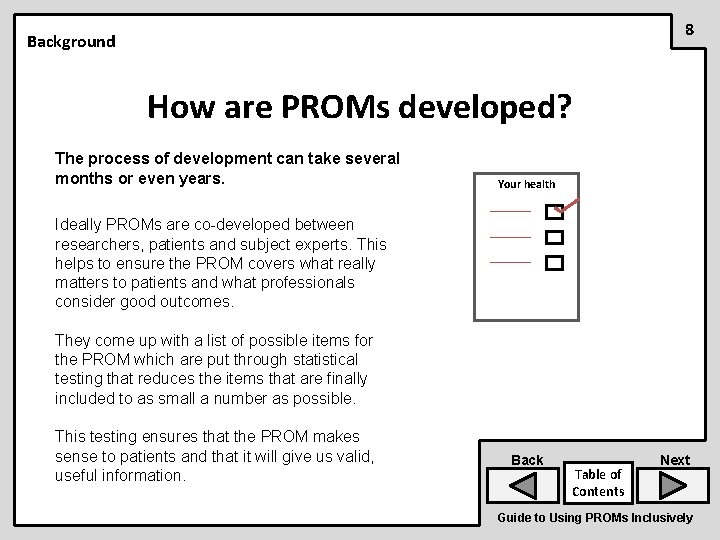 Background

8

How are PROMs developed?

The process of development can take several months or even years.

Ideally PROMs are co-developed between researchers, patients and subject experts. This helps to ensure the PROM covers what really matters to patients and what professionals consider good outcomes.

They come up with a list of possible items for the PROM which are put through statistical testing that reduces the items that are finally included to as small a number as possible.

This testing ensures that the PROM makes sense to patients and that it will give us valid, useful information.

Your health

Back

Table of Contents

Next

Guide to Using PROMs Inclusively